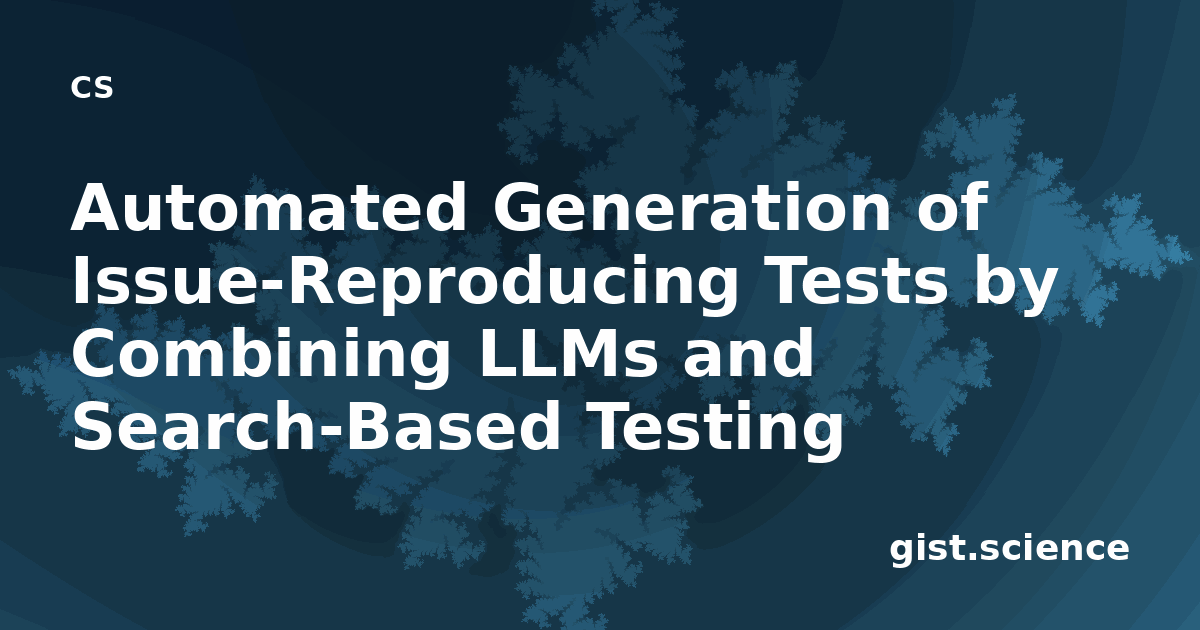 CS

Automated Generation of Issue-Reproducing Tests by Combining LLMs and Search-Based Testing

gist.science